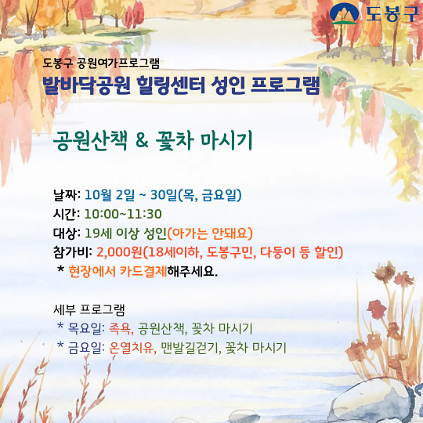 도봉구

도봉구 공원여가프로그램

발바닥공원 힐링센터 성인 프로그램

공원산책 & 꽃차 마시기

날짜: 10월 2일 ~ 30일(목, 금요일)
시간: 10:00~11:30
대상: 19세 이상 성인(아가는 안돼요)
참가비: 2,000원(18세이하, 도봉구민, 다둥이 등 할인)
* 현장에서 카드결제해주세요.

세부 프로그램
* 목요일: 족욕, 공원산책, 꽃차 마시기
* 금요일: 온열치유, 맨발길걷기, 꽃차 마시기